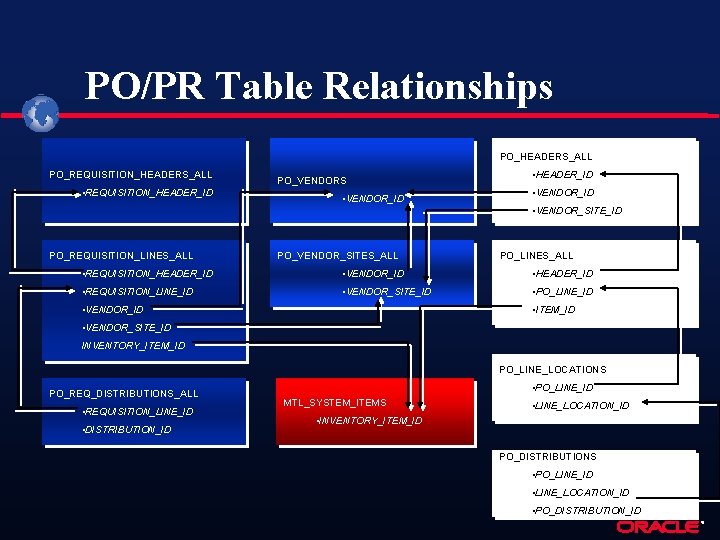 PO/PR Table Relationships

PO_REQUISITION_HEADERS_ALL
•REQUISITION_HEADER_ID

PO_REQUISITION_LINES_ALL
•REQUISITION_HEADER_ID
•REQUISITION_LINE_ID
•VENDOR_ID
•VENDOR_SITE_ID
INVENTORY_ITEM_ID

PO_REQ_DISTRIBUTIONS_ALL
•REQUISITION_LINE_ID
•DISTRIBUTION_ID

PO_VENDORS
•VENDOR_ID

PO_VENDOR_SITES_ALL
•VENDOR_ID
•VENDOR_SITE_ID

MTL_SYSTEM_ITEMS
•INVENTORY_ITEM_ID

PO_HEADERS_ALL
•HEADER_ID
•VENDOR_ID
•VENDOR_SITE_ID

PO_LINES_ALL
•HEADER_ID
•PO_LINE_ID
•ITEM_ID

PO_LINE_LOCATIONS
•PO_LINE_ID
•LINE_LOCATION_ID

PO_DISTRIBUTIONS
•PO_LINE_ID
•LINE_LOCATION_ID
•PO_DISTRIBUTION_ID

ORACLE